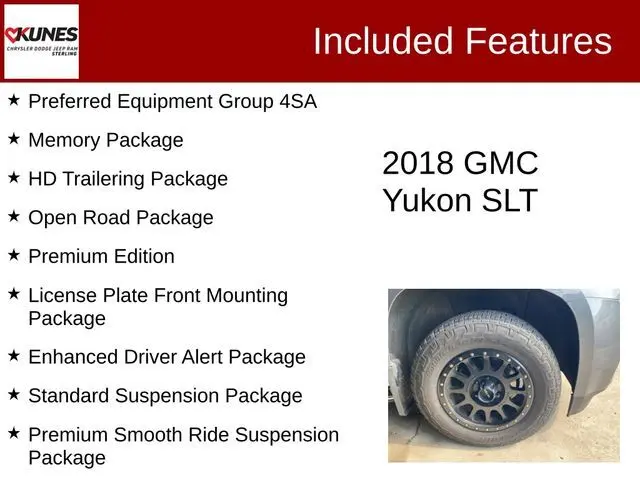 KUNES
CHRYSLER DODGE JEEP RAM
STERLING

Included Features

★ Preferred Equipment Group 4SA

★ Memory Package

★ HD Trailering Package

★ Open Road Package

★ Premium Edition

★ License Plate Front Mounting Package

★ Enhanced Driver Alert Package

★ Standard Suspension Package

★ Premium Smooth Ride Suspension Package

2018 GMC Yukon SLT